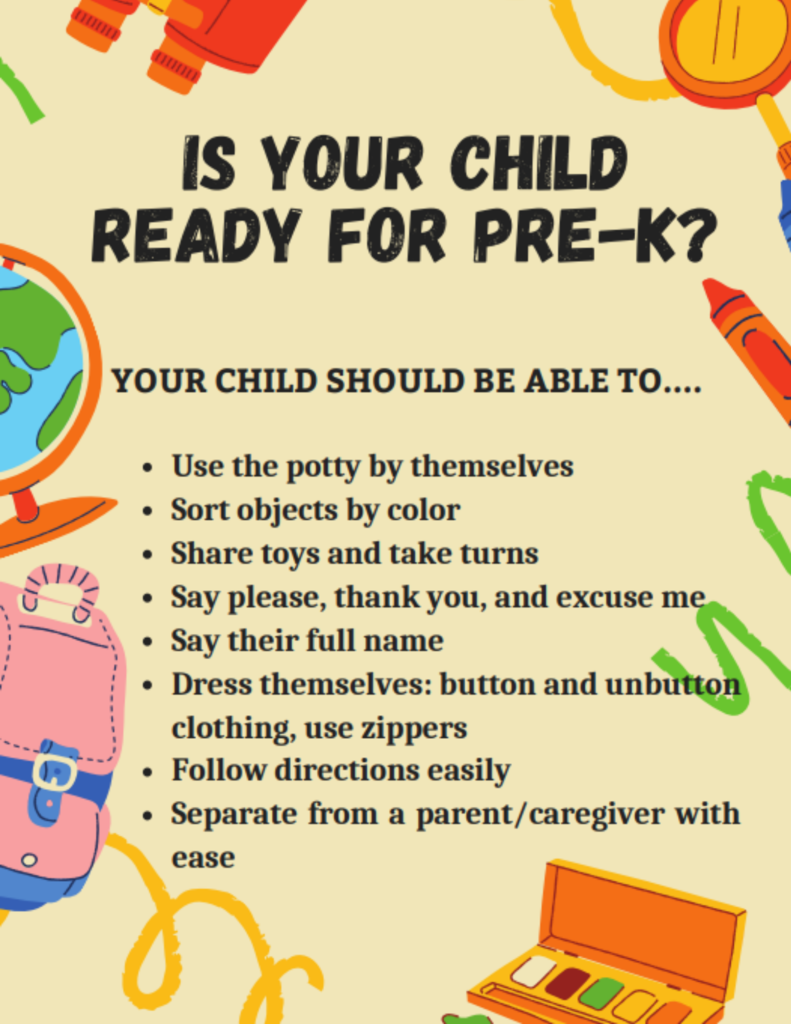 IS YOUR CHILD READY FOR PRE-K?

YOUR CHILD SHOULD BE ABLE TO....

- Use the potty by themselves
- Sort objects by color
- Share toys and take turns
- Say please, thank you, and excuse me
- Say their full name
- Dress themselves: button and unbutton clothing, use zippers
- Follow directions easily
- Separate from a parent/caregiver with ease